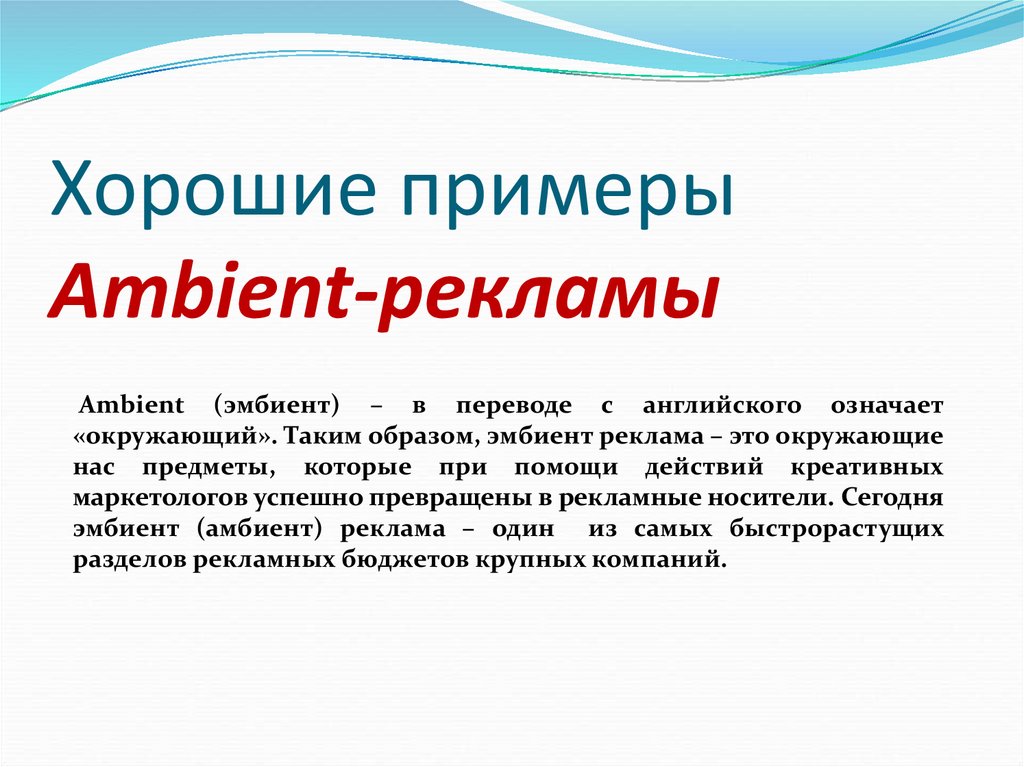 Хорошие примеры Ambient-рекламы

Ambient (эмбиент) – в переводе с английского означает «окружающий». Таким образом, эмбиент реклама – это окружающие нас предметы, которые при помощи действий креативных маркетологов успешно превращены в рекламные носители. Сегодня эмбиент (амбиент) реклама – один из самых быстрорастущих разделов рекламных бюджетов крупных компаний.